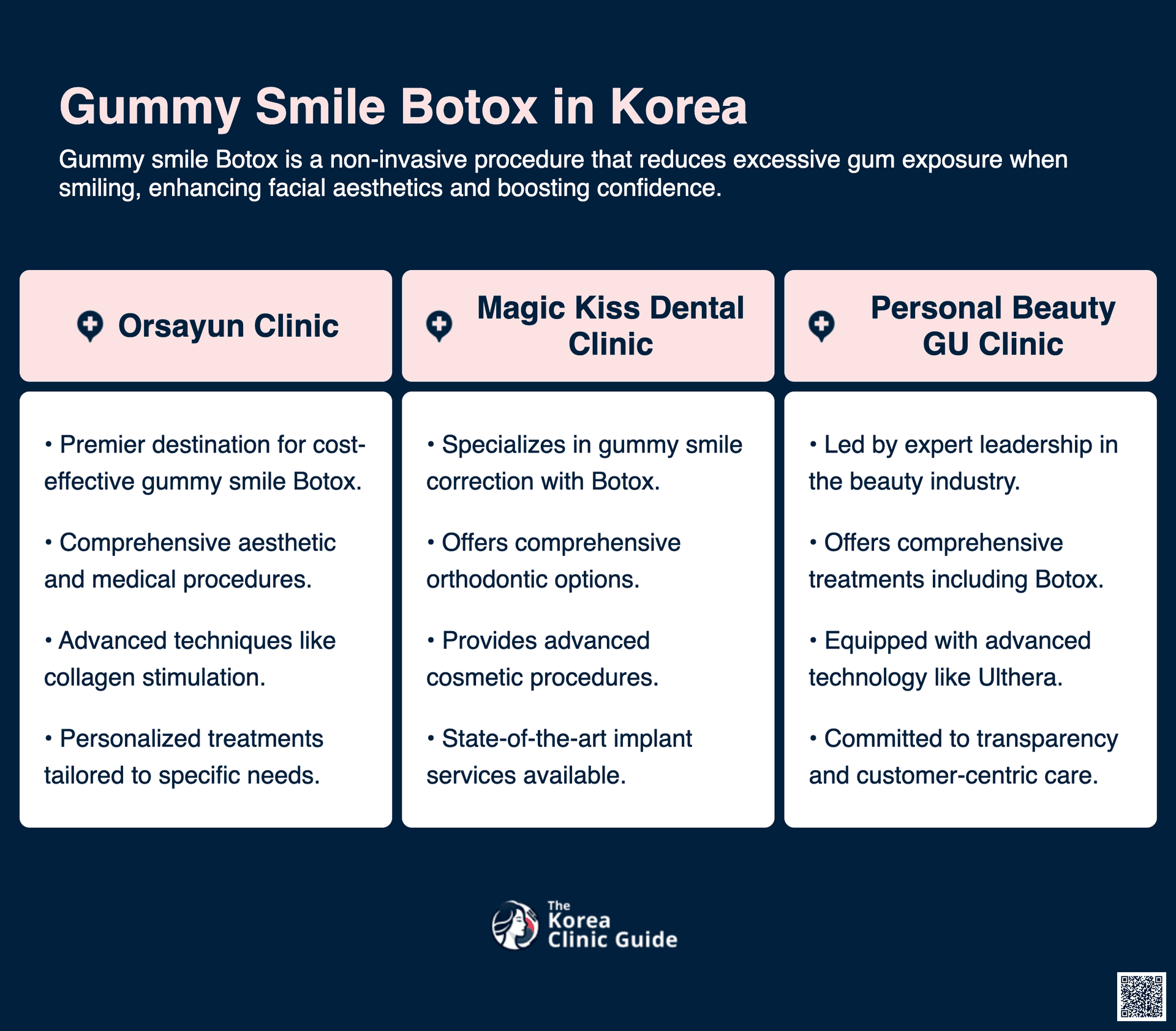 Gummy Smile Botox in Korea

Gummy smile Botox is a non-invasive procedure that reduces excessive gum exposure when smiling, enhancing facial aesthetics and boosting confidence.

Orsayun Clinic

• Premier destination for cost-effective gummy smile Botox.

• Comprehensive aesthetic and medical procedures.

• Advanced techniques like collagen stimulation.

• Personalized treatments tailored to specific needs.

Magic Kiss Dental Clinic

• Specializes in gummy smile correction with Botox.

• Offers comprehensive orthodontic options.

• Provides advanced cosmetic procedures.

• State-of-the-art implant services available.

Personal Beauty GU Clinic

• Led by expert leadership in the beauty industry.

• Offers comprehensive treatments including Botox.

• Equipped with advanced technology like Ulthera.

• Committed to transparency and customer-centric care.

The Korea Clinic Guide